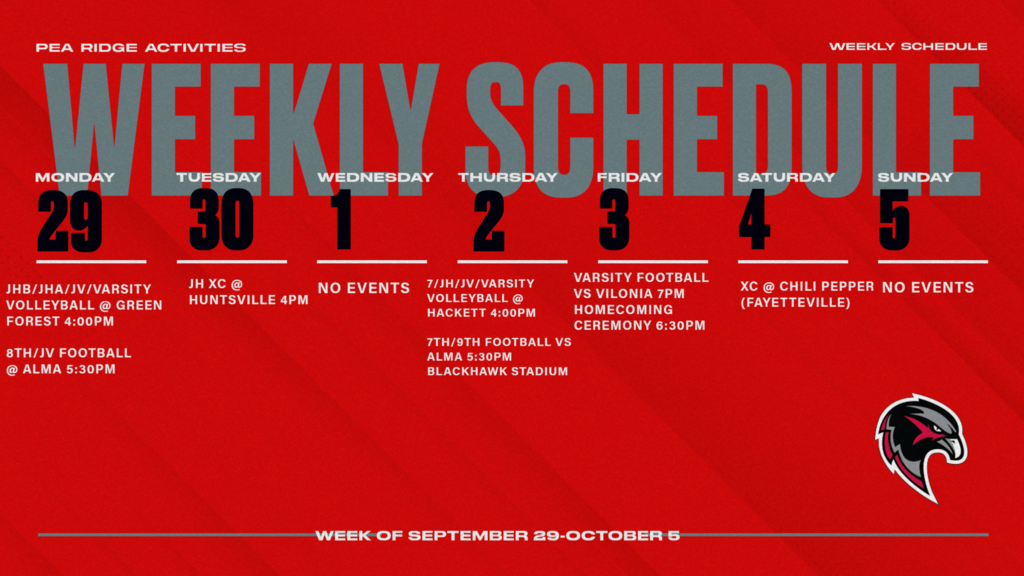 PEA RIDGE ACTIVITIES

WEEKLY SCHEDULE

WEEKLY SCHEDULE

MONDAY
29

JHB/JHA/JV/VARSITY VOLLEYBALL @ GREEN FOREST 4:00PM

8TH/JV FOOTBALL @ ALMA 5:30PM

TUESDAY
30

JH XC @ HUNTSVILLE 4PM

WEDNESDAY
1

NO EVENTS

THURSDAY
2

7/JH/JV/VARSITY VOLLEYBALL @ HACKETT 4:00PM

7TH/9TH FOOTBALL VS ALMA 5:30PM BLACKHAWK STADIUM

FRIDAY
3

VARSITY FOOTBALL VS VILONIA 7PM HOMECOMING CEREMONY 6:30PM

SATURDAY
4

XC @ CHILI PEPPER (FAYETTEVILLE)

SUNDAY
5

NO EVENTS

WEEK OF SEPTEMBER 29-OCTOBER 5